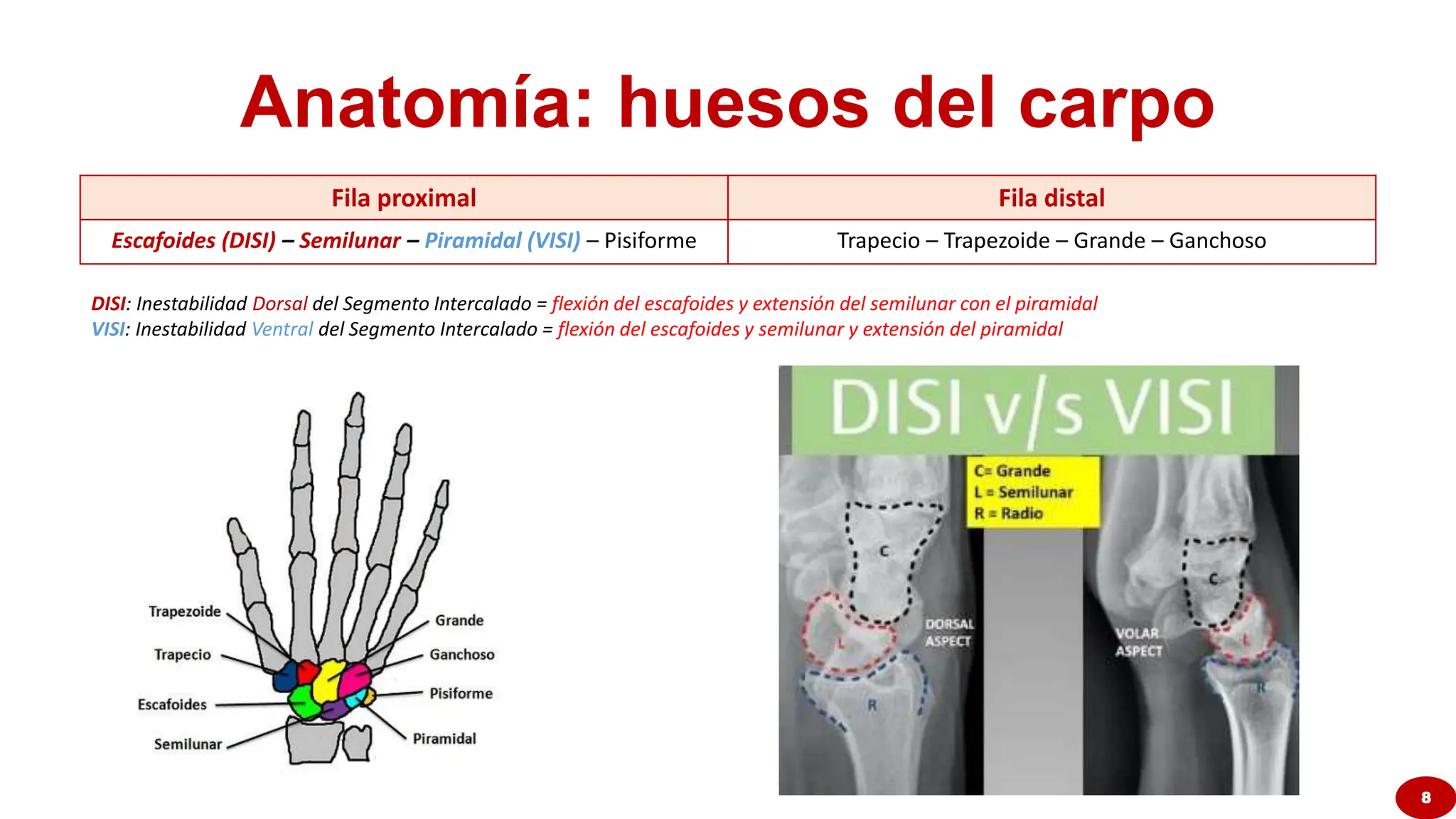 Anatomía: huesos del carpo

| Fila proximal | Fila distal |
|---|---|
| Escafoides (DISI) – Semilunar – Piramidal (VISI) – Pisiforme | Trapecio – Trapezoide – Grande – Ganchoso |

DISI: Inestabilidad Dorsal del Segmento Intercalado = flexión del escafoides y extensión del semilunar con el piramidal
VISI: Inestabilidad Ventral del Segmento Intercalado = flexión del escafoides y semilunar y extensión del piramidal

Trapezoide
Trapecio
Escafoides
Semilunar
Grande
Ganchoso
Pisiforme
Piramidal

DISI v/s VISI

C= Grande
L = Semilunar
R = Radio

C
L
R
DORSAL ASPECT
VOLAR ASPECT
C
L
R

8